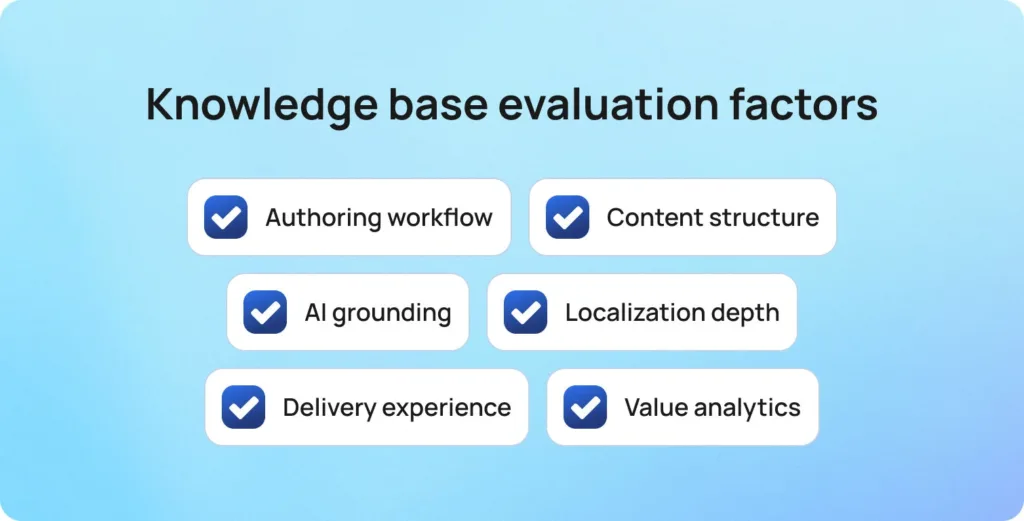 Knowledge base evaluation factors

Authoring workflow

Content structure

AI grounding

Localization depth

Delivery experience

Value analytics